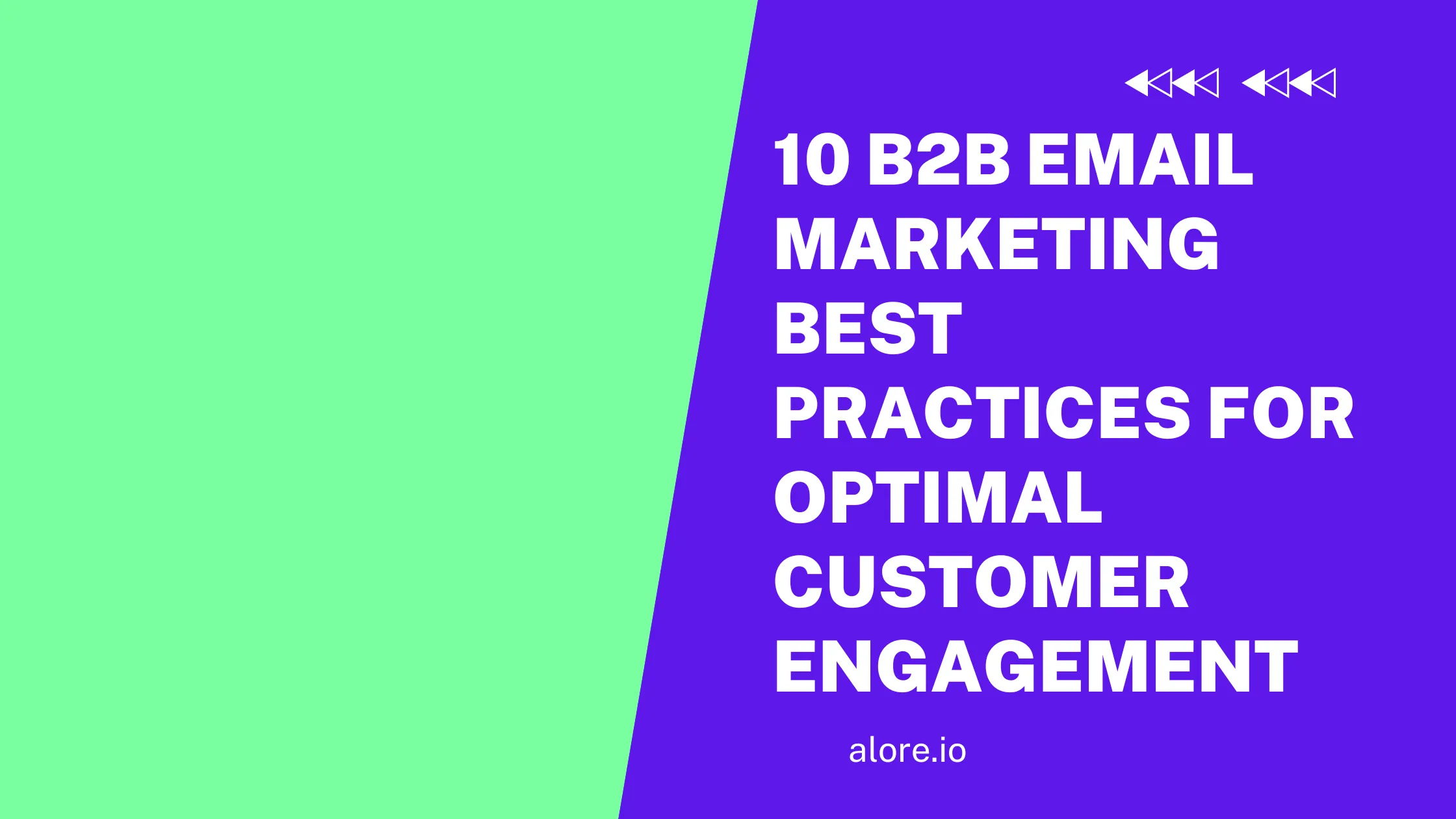 10 B2B EMAIL MARKETING BEST PRACTICES FOR OPTIMAL CUSTOMER ENGAGEMENT

alore.io